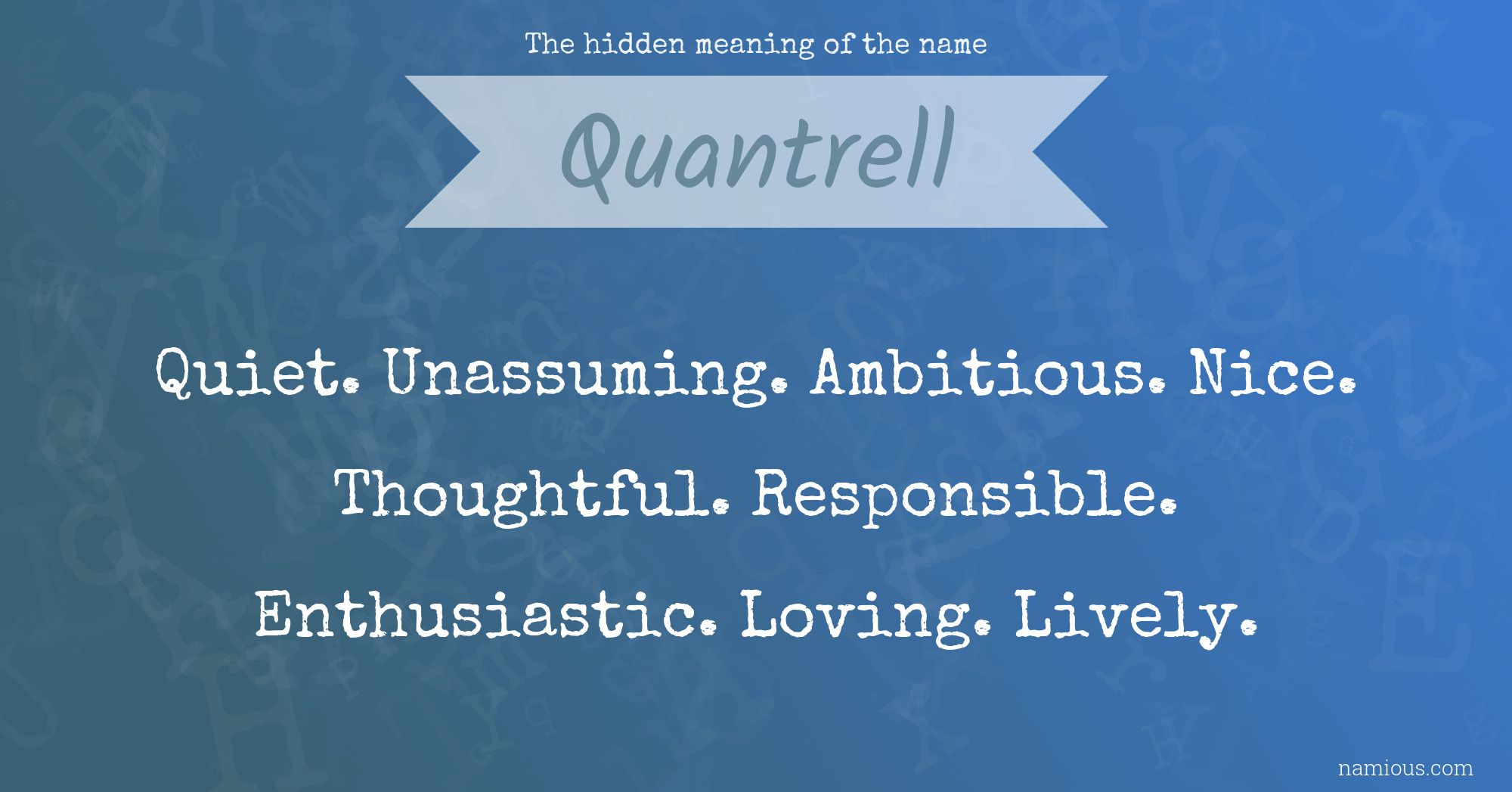 The hidden meaning of the name

Quantrell

Quiet. Unassuming. Ambitious. Nice.

Thoughtful. Responsible.

Enthusiastic. Loving. Lively.

namious.com